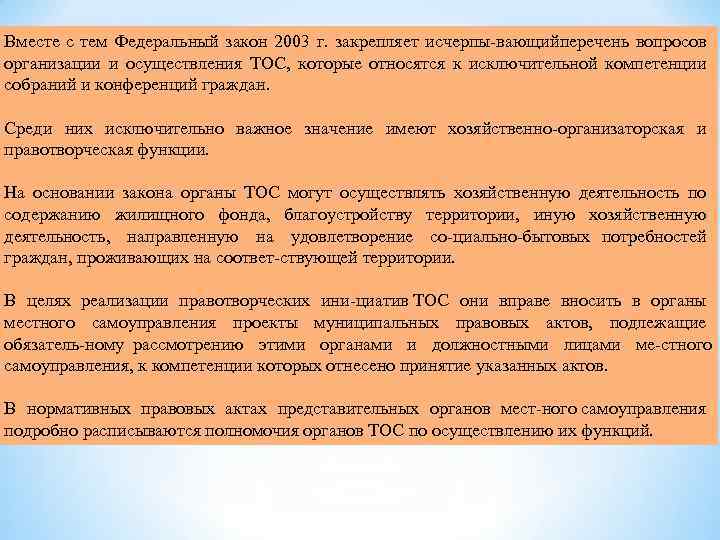 Вместе с тем Федеральный закон 2003 г. закрепляет исчерпы-вающийперечень вопросов организации и осуществления ТОС, которые относятся к исключительной компетенции собраний и конференций граждан.

Среди них исключительно важное значение имеют хозяйственно-организаторская и правотворческая функции.

На основании закона органы ТОС могут осуществлять хозяйственную деятельность по содержанию жилищного фонда, благоустройству территории, иную хозяйственную деятельность, направленную на удовлетворение со-циально-бытовых потребностей граждан, проживающих на соответ-ствующей территории.

В целях реализации правотворческих ини-циатив ТОС они вправе вносить в органы местного самоуправления проекты муниципальных правовых актов, подлежащие обязатель-ному рассмотрению этими органами и должностными лицами ме-стного самоуправления, к компетенции которых отнесено принятие указанных актов.

В нормативных правовых актах представительных органов мест-ного самоуправления подробно расписываются полномочия органов ТОС по осуществлению их функций.